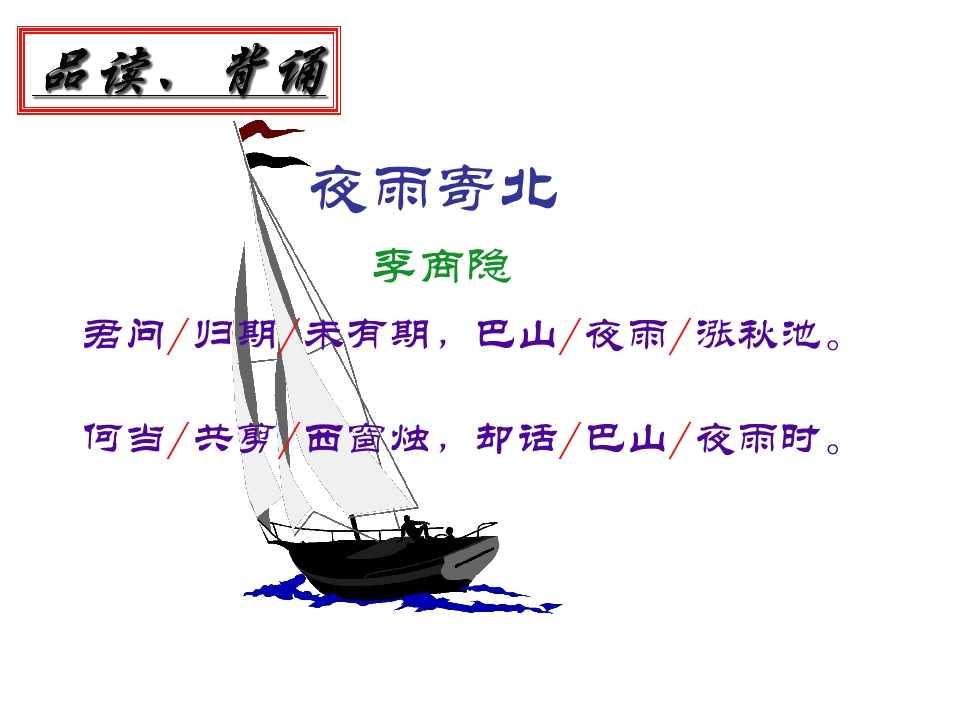 品读、背诵

夜雨寄北

李商隐

君问/归期/未有期，巴山/夜雨/涨秋池。

何当/共剪/西窗烛，却话/巴山/夜雨时。